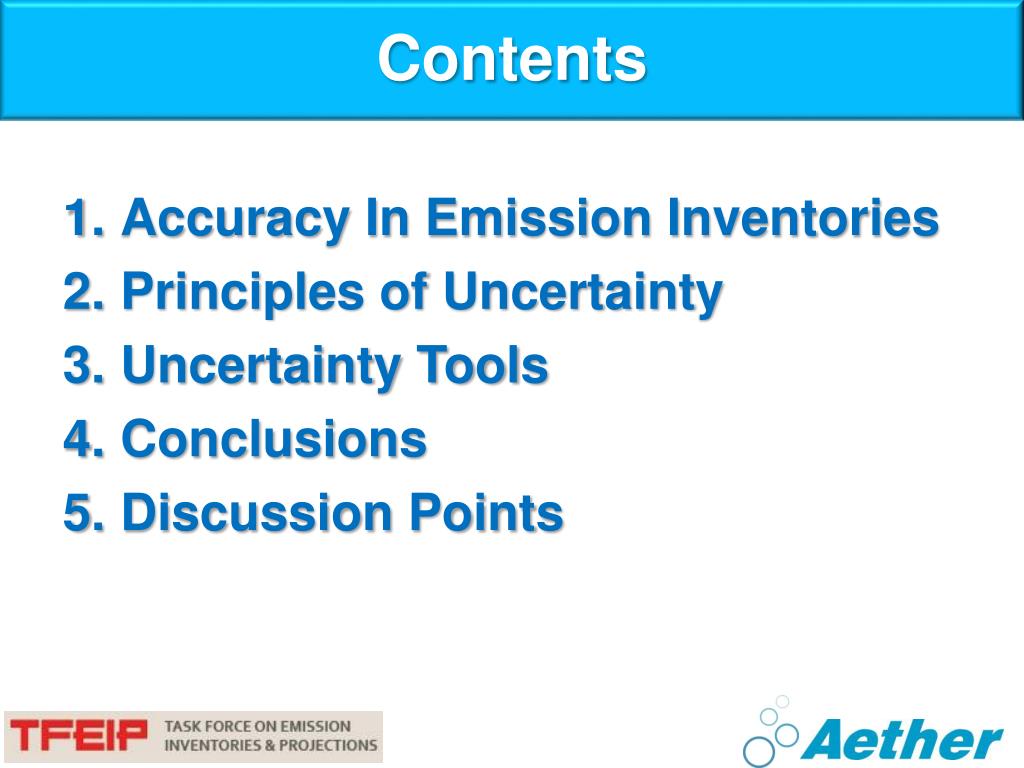 Contents

1. Accuracy In Emission Inventories
2. Principles of Uncertainty
3. Uncertainty Tools
4. Conclusions
5. Discussion Points

TFEIP TASK FORCE ON EMISSION INVENTORIES & PROJECTIONS

Aether